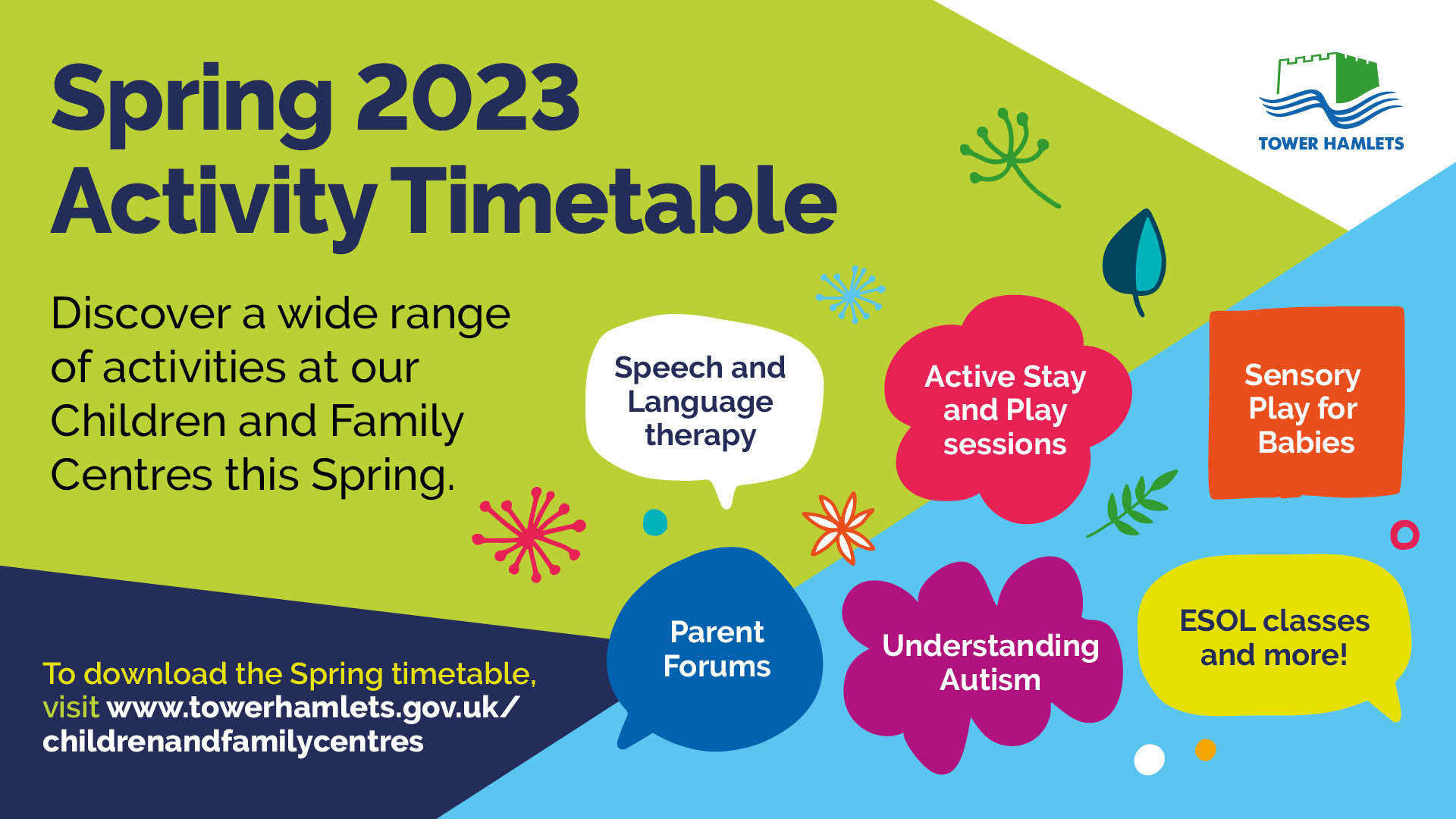 Spring 2023 Activity Timetable

TOWER HAMLETS

Discover a wide range of activities at our Children and Family Centres this Spring.

Speech and Language therapy

Active Stay and Play sessions

Sensory Play for Babies

Parent Forums

Understanding Autism

ESOL classes and more!

To download the Spring timetable, visit www.towerhamlets.gov.uk/childrenandfamilycentres